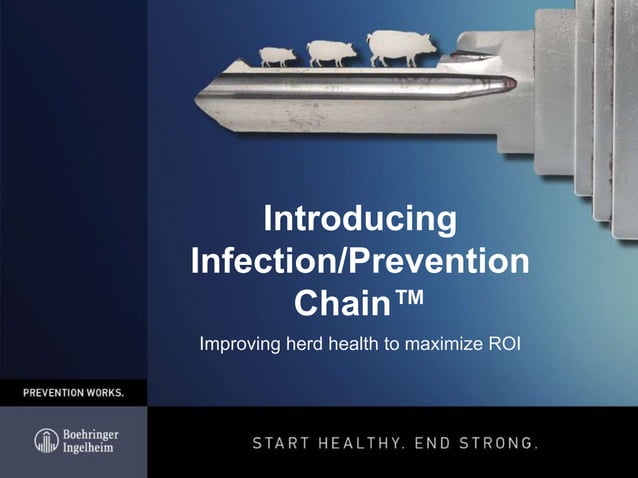 Introducing Infection/Prevention Chain™

Improving herd health to maximize ROI

PREVENTION WORKS.

Boehringer Ingelheim

START HEALTHY. END STRONG.